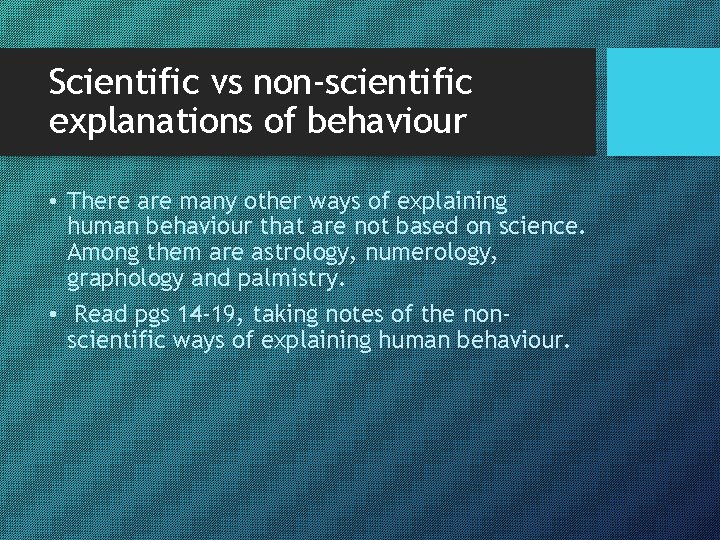 Scientific vs non-scientific explanations of behaviour

• There are many other ways of explaining human behaviour that are not based on science. Among them are astrology, numerology, graphology and palmistry.
• Read pgs 14-19, taking notes of the non-scientific ways of explaining human behaviour.